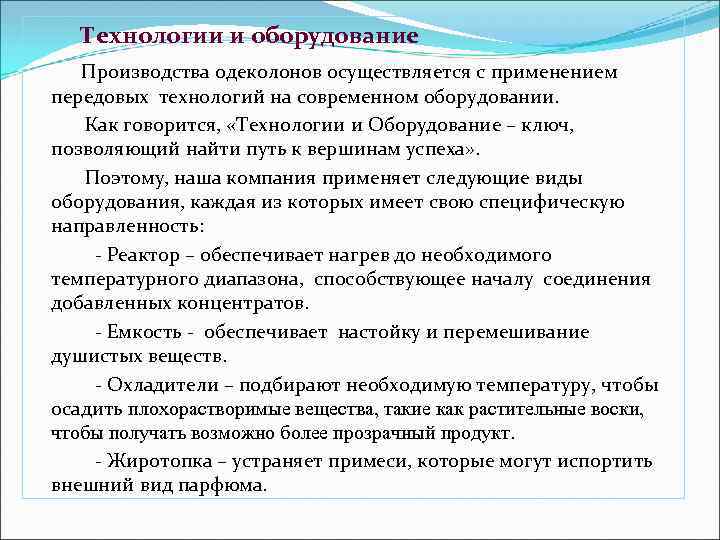 Технологии и оборудование

Производства одеколонов осуществляется с применением передовых технологий на современном оборудовании.

Как говорится, «Технологии и Оборудование – ключ, позволяющий найти путь к вершинам успеха».

Поэтому, наша компания применяет следующие виды оборудования, каждая из которых имеет свою специфическую направленность:

- Реактор – обеспечивает нагрев до необходимого температурного диапазона, способствующее началу соединения добавленных концентратов.

- Емкость - обеспечивает настойку и перемешивание душистых веществ.

- Охладители – подбирают необходимую температуру, чтобы осадить плохорастворимые вещества, такие как растительные воски, чтобы получать возможно более прозрачный продукт.

- Жиротопка – устраняет примеси, которые могут испортить внешний вид парфюма.